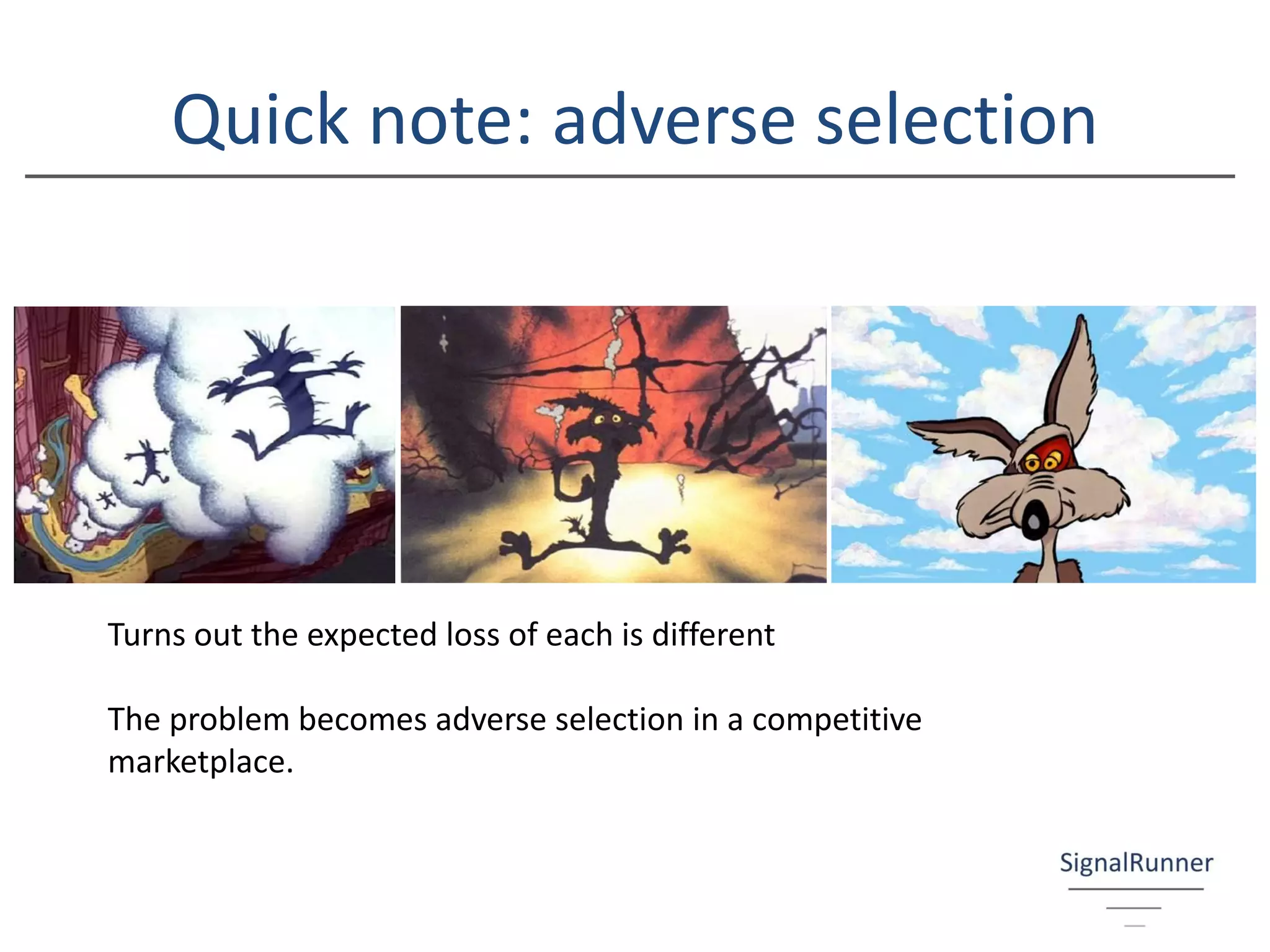 Quick note: adverse selection

Turns out the expected loss of each is different

The problem becomes adverse selection in a competitive marketplace.

SignalRunner